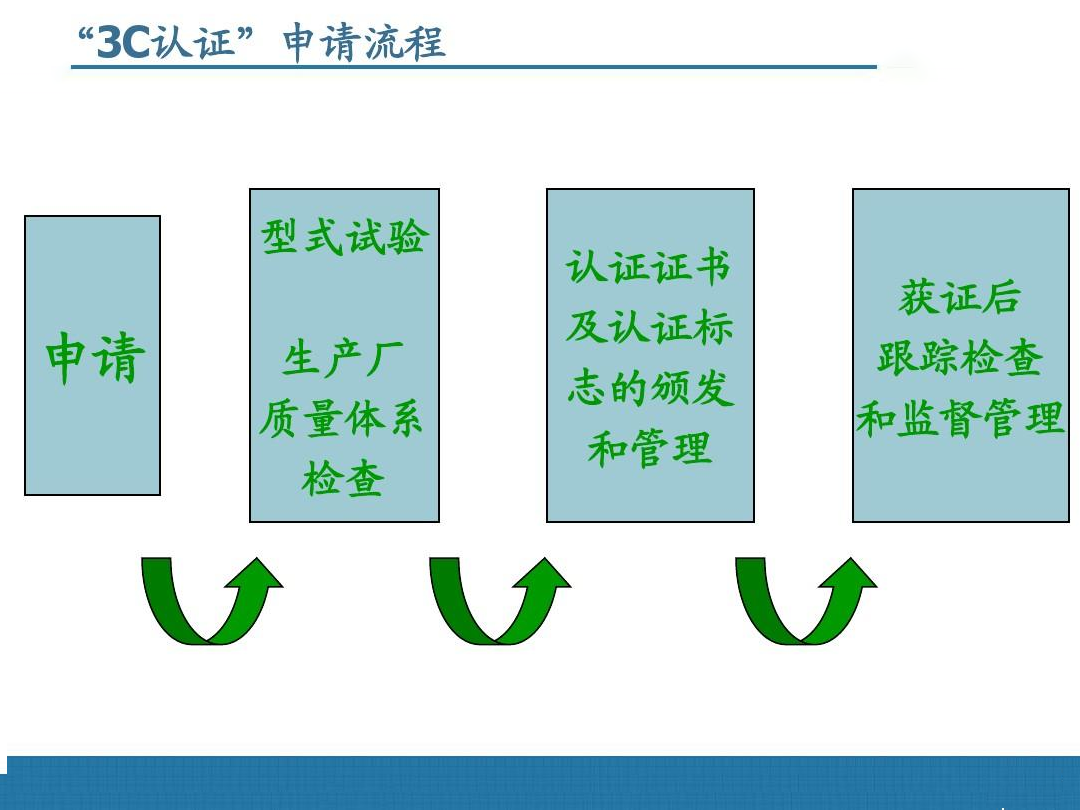 “3C认证”申请流程

申请

型式试验

生产厂质量体系检查

认证证书及认证标志的颁发和管理

获证后跟踪检查和监督管理